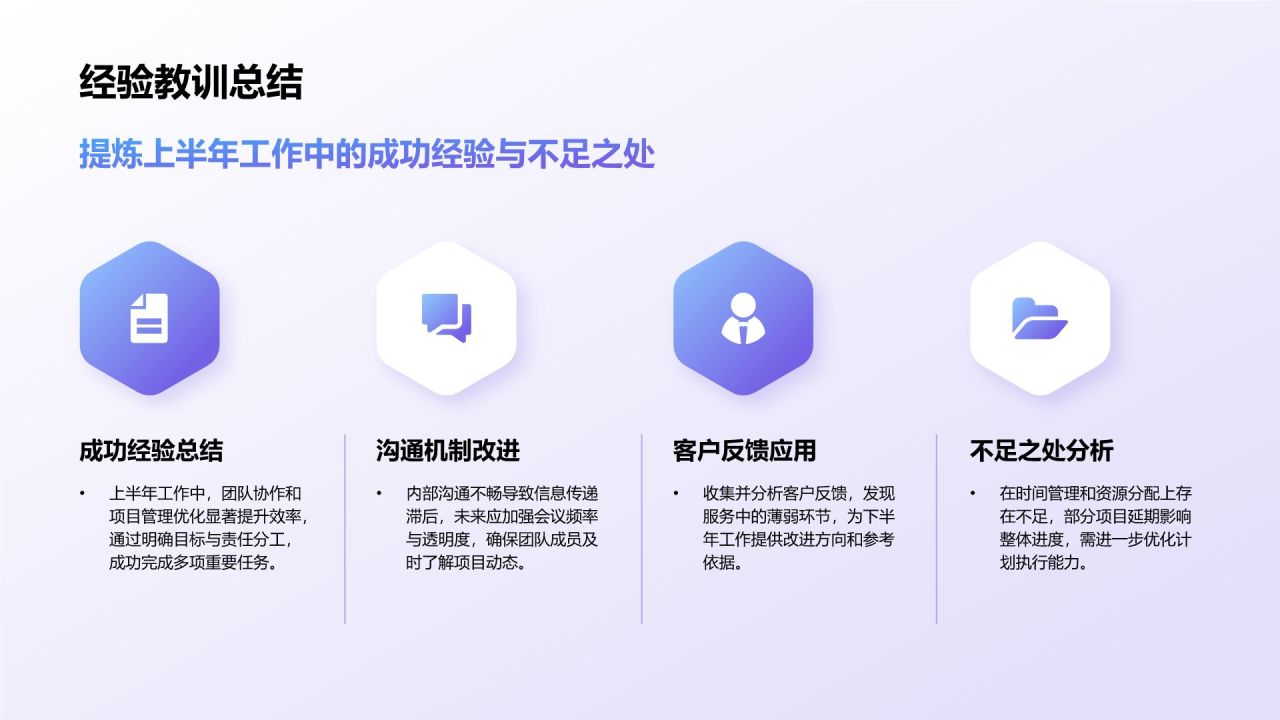 经验教训总结

提炼上半年工作中的成功经验与不足之处

成功经验总结

• 上半年工作中，团队协作和项目管理优化显著提升效率，通过明确目标与责任分工，成功完成多项重要任务。

沟通机制改进

• 内部沟通不畅导致信息传递滞后，未来应加强会议频率与透明度，确保团队成员及时了解项目动态。

客户反馈应用

• 收集并分析客户反馈，发现服务中的薄弱环节，为下半年工作提供改进方向和参考依据。

不足之处分析

• 在时间管理和资源分配上存在不足，部分项目延期影响整体进度，需进一步优化计划执行能力。